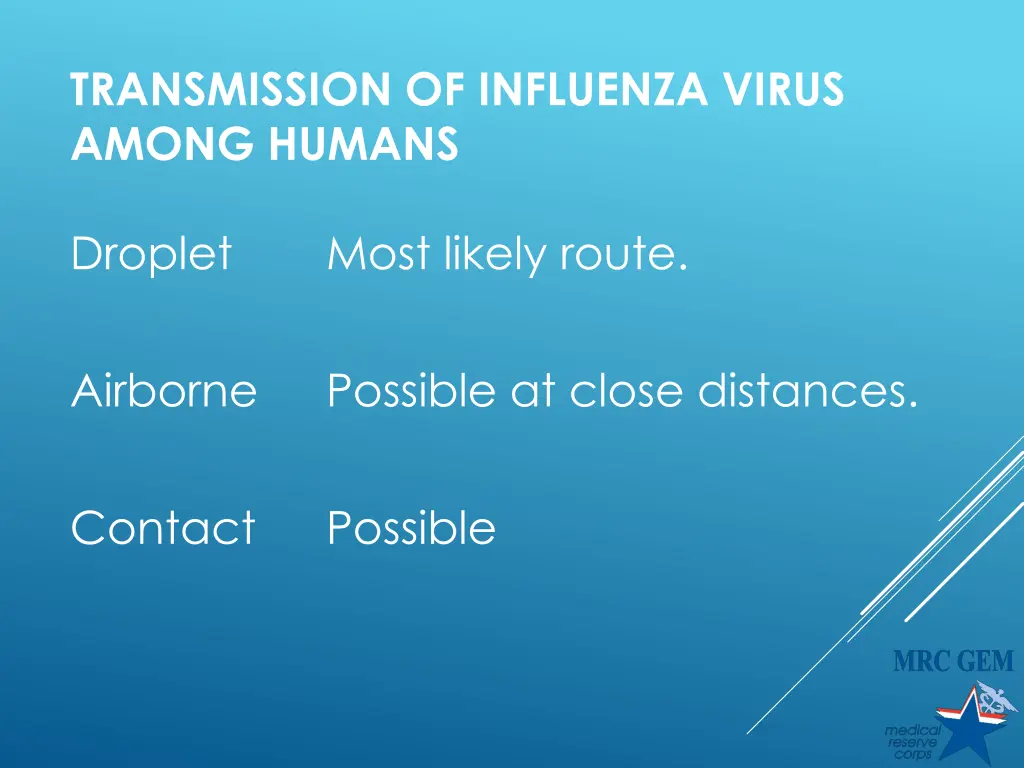 TRANSMISSION OF INFLUENZA VIRUS AMONG HUMANS

Droplet Most likely route.

Airborne Possible at close distances.

Contact Possible

MRC GEM

medical reserve corps